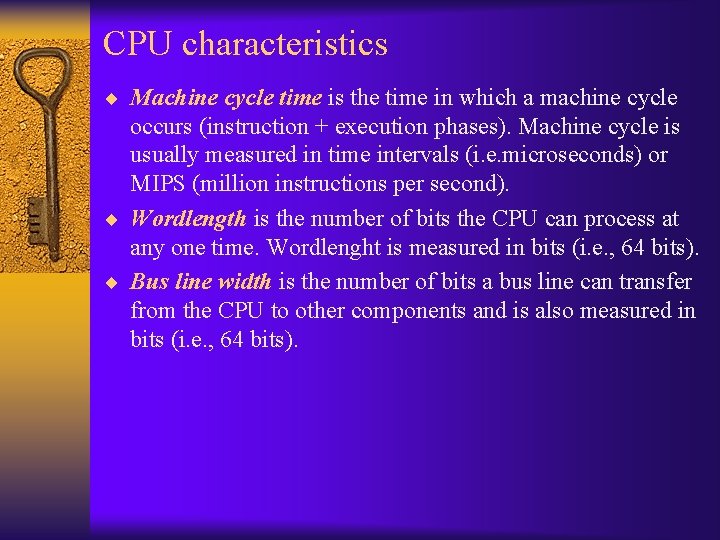 CPU characteristics

◆ Machine cycle time is the time in which a machine cycle occurs (instruction + execution phases). Machine cycle is usually measured in time intervals (i.e.microseconds) or MIPS (million instructions per second).

◆ Wordlength is the number of bits the CPU can process at any one time. Wordlenght is measured in bits (i.e., 64 bits).

◆ Bus line width is the number of bits a bus line can transfer from the CPU to other components and is also measured in bits (i.e., 64 bits).